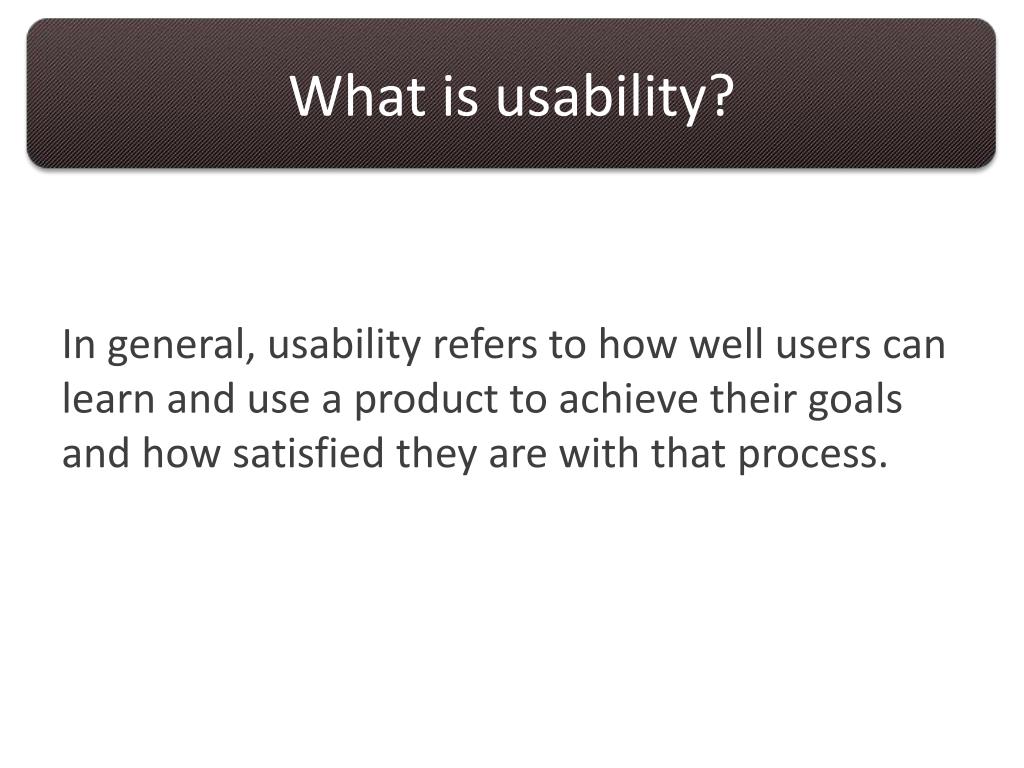 What is usability?

In general, usability refers to how well users can learn and use a product to achieve their goals and how satisfied they are with that process.